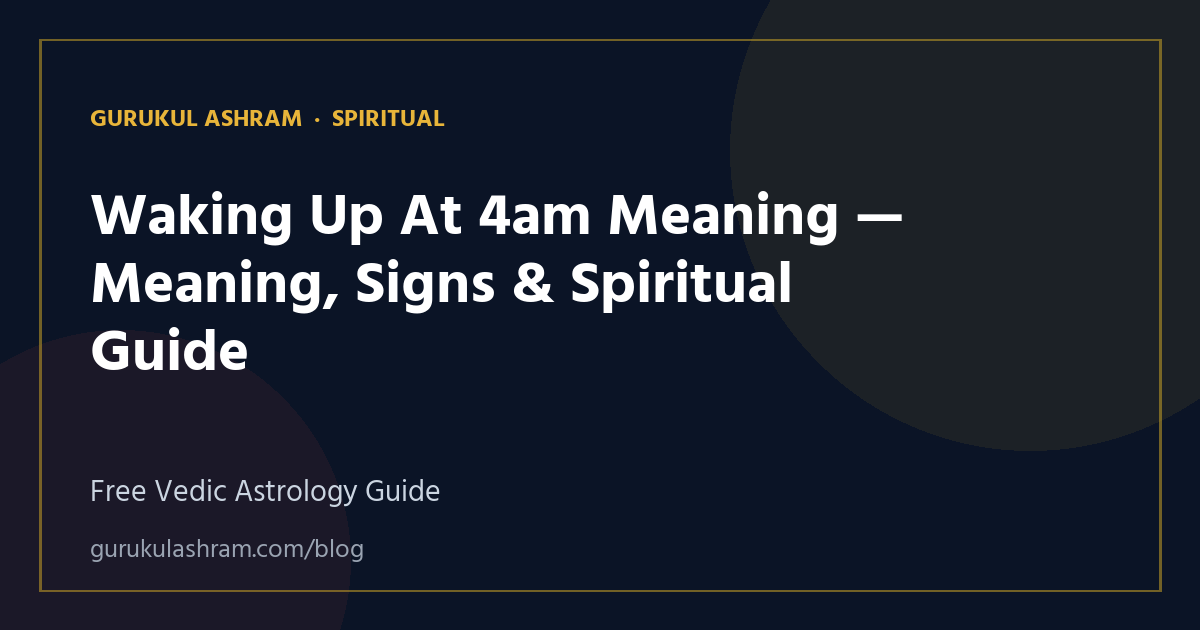 GURUKUL ASHRAM · SPIRITUAL

Waking Up At 4am Meaning — Meaning, Signs & Spiritual Guide

Free Vedic Astrology Guide

gurukulashram.com/blog